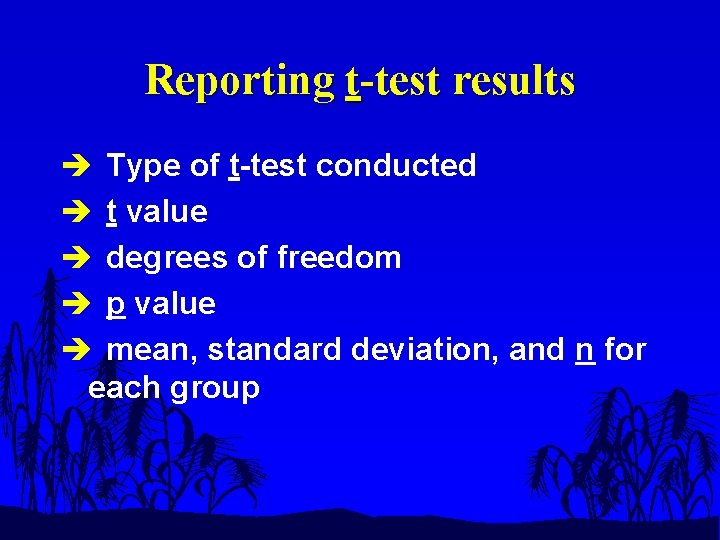 Reporting t-test results

➔ Type of t-test conducted
➔ t value
➔ degrees of freedom
➔ p value
➔ mean, standard deviation, and n for each group